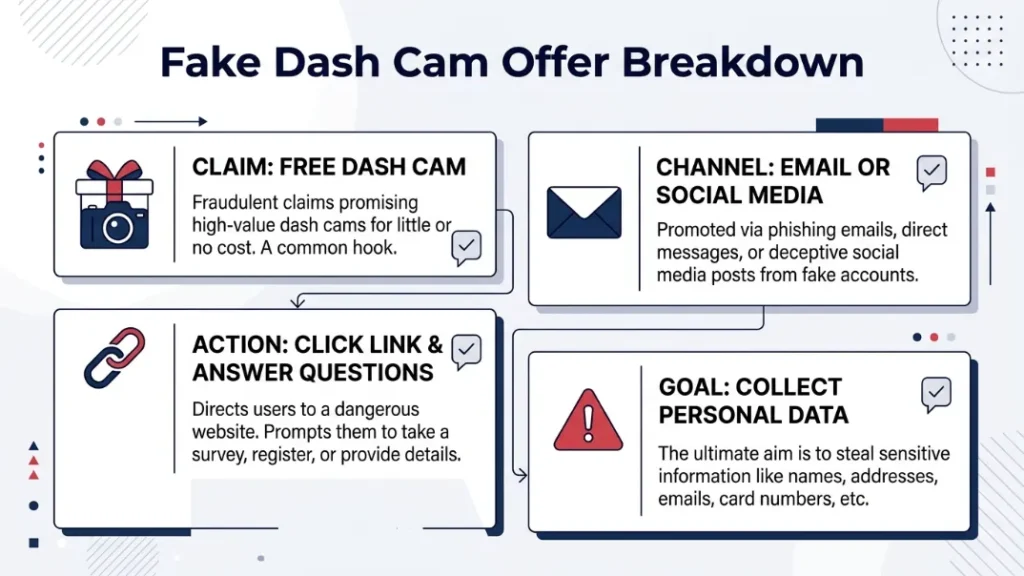 Fake Dash Cam Offer Breakdown

CLAIM: FREE DASH CAM

Fraudulent claims promising high-value dash cams for little or no cost. A common hook.

CHANNEL: EMAIL OR SOCIAL MEDIA

Promoted via phishing emails, direct messages, or deceptive social media posts from fake accounts.

ACTION: CLICK LINK & ANSWER QUESTIONS

Directs users to a dangerous website. Prompts them to take a survey, register, or provide details.

GOAL: COLLECT PERSONAL DATA

The ultimate aim is to steal sensitive information like names, addresses, emails, card numbers, etc.